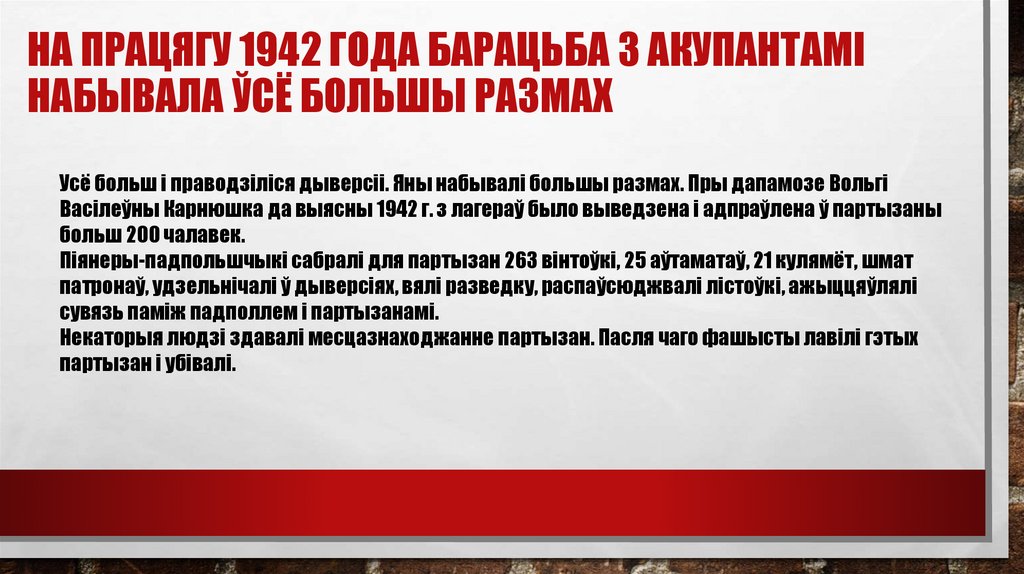 НА ПРАЦЯГУ 1942 ГОДА БАРАЦЬБА З АКУПАНТАМІ НАБЫВАЛА ЎСЁ БОЛЬШЫ РАЗМАХ

Усё больш і праводзіліся дыверсіі. Яны набывалі большы размах. Пры дапамозе Вольгі Васілеўны Карнюшка да выясны 1942 г. з лагераў было выведзена і адпраўлена ў партызаны больш 200 чалавек.
Піянеры-падпольшчыкі сабралі для партызан 263 вінтоўкі, 25 аўтаматаў, 21 кулямёт, шмат патронаў, удзельнічалі ў дыверсіях, вялі разведку, распаўсюджвалі лістоўкі, ажыццяўлялі сувязь паміж падполлем і партызанамі.
Некаторыя людзі здавалі месцазнаходжанне партызан. Пасля чаго фашысты лавілі гэтых партызан і убівалі.